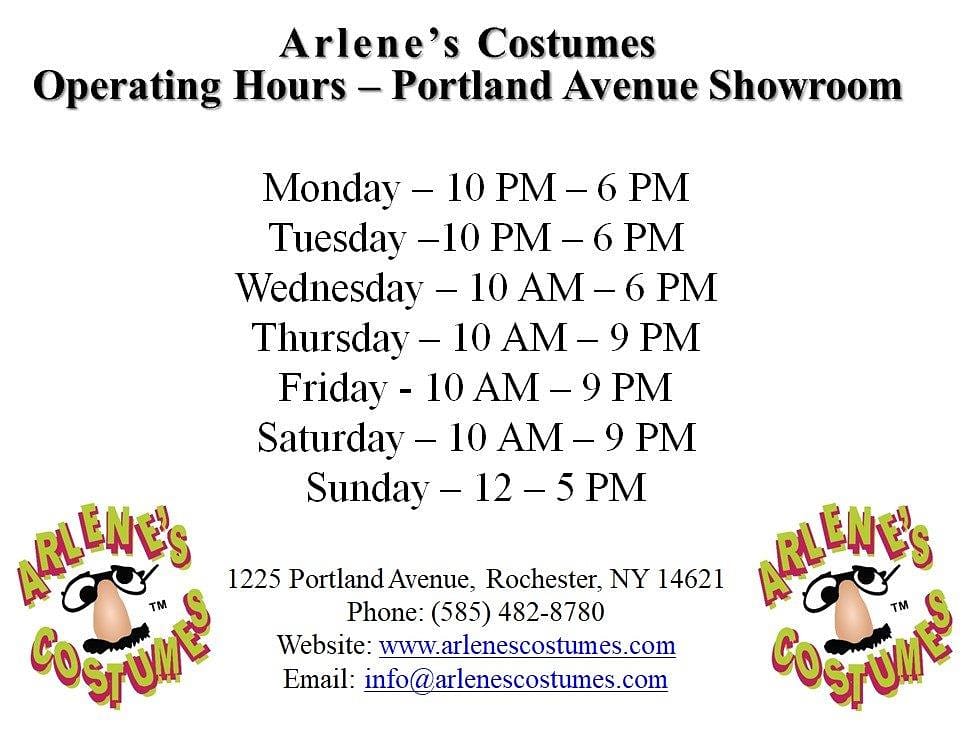 Arlene's Costumes
Operating Hours – Portland Avenue Showroom

Monday – 10 PM – 6 PM
Tuesday –10 PM – 6 PM
Wednesday – 10 AM – 6 PM
Thursday – 10 AM – 9 PM
Friday - 10 AM – 9 PM
Saturday – 10 AM – 9 PM
Sunday – 12 – 5 PM

ARLENE'S COSTUMES TM

1225 Portland Avenue, Rochester, NY 14621
Phone: (585) 482-8780
Website: www.arlenescostumes.com
Email: info@arlenescostumes.com

ARLENE'S COSTUMES TM